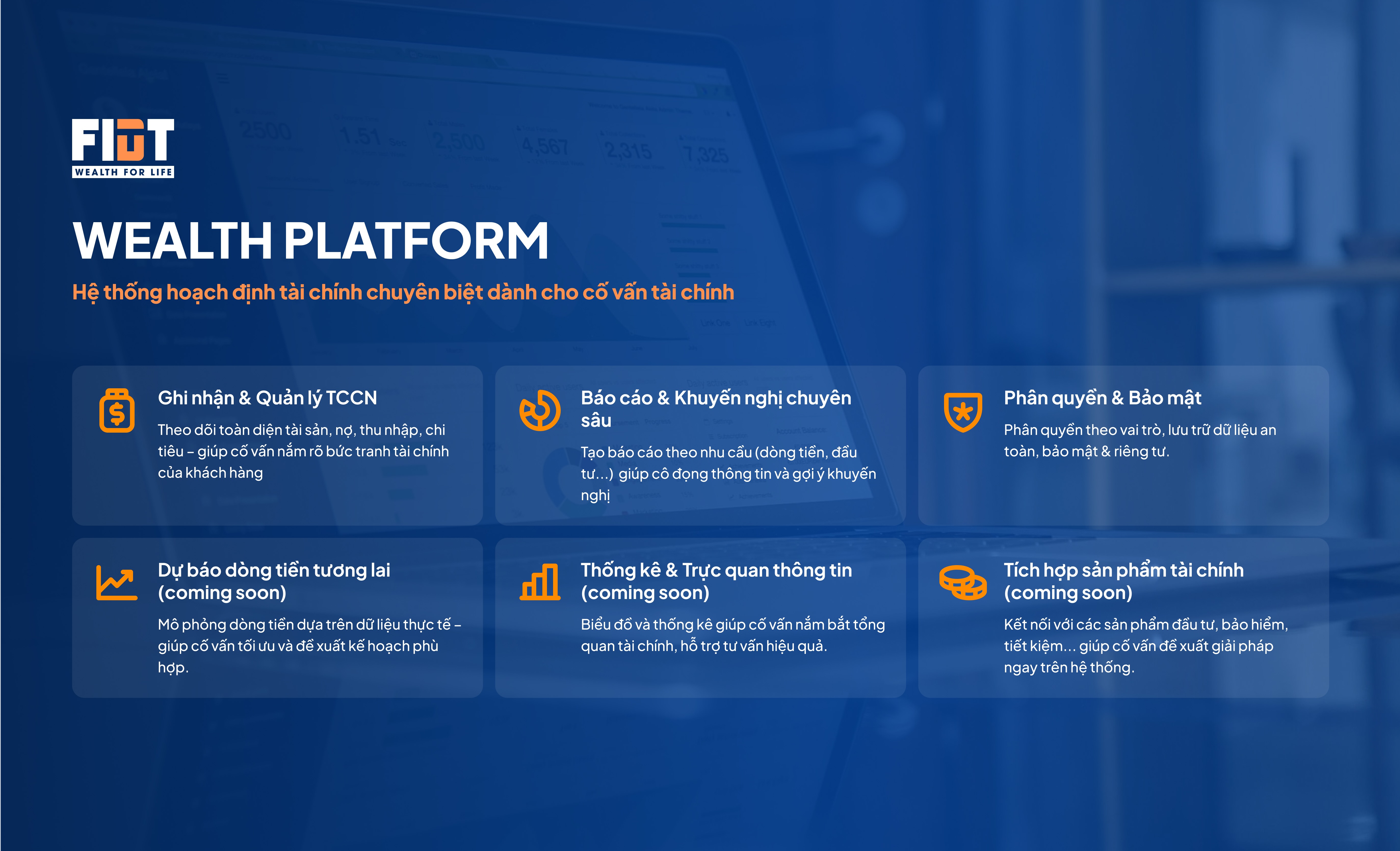 FIDT
WEALTH FOR LIFE

WEALTH PLATFORM

Hệ thống hoạch định tài chính chuyên biệt dành cho cố vấn tài chính

Ghi nhận & Quản lý TCCN

Theo dõi toàn diện tài sản, nợ, thu nhập, chi tiêu – giúp cố vấn nắm rõ bức tranh tài chính của khách hàng

Báo cáo & Khuyến nghị chuyên sâu

Tạo báo cáo theo nhu cầu (dòng tiền, đầu tư...) giúp cô đọng thông tin và gợi ý khuyến nghị

Phân quyền & Bảo mật

Phân quyền theo vai trò, lưu trữ dữ liệu an toàn, bảo mật & riêng tư.

Dự báo dòng tiền tương lai (coming soon)

Mô phỏng dòng tiền dựa trên dữ liệu thực tế – giúp cố vấn tối ưu và đề xuất kế hoạch phù hợp.

Thống kê & Trực quan thông tin (coming soon)

Biểu đồ và thống kê giúp cố vấn nắm bắt tổng quan tài chính, hỗ trợ tư vấn hiệu quả.

Tích hợp sản phẩm tài chính (coming soon)

Kết nối với các sản phẩm đầu tư, bảo hiểm, tiết kiệm... giúp cố vấn đề xuất giải pháp ngay trên hệ thống.